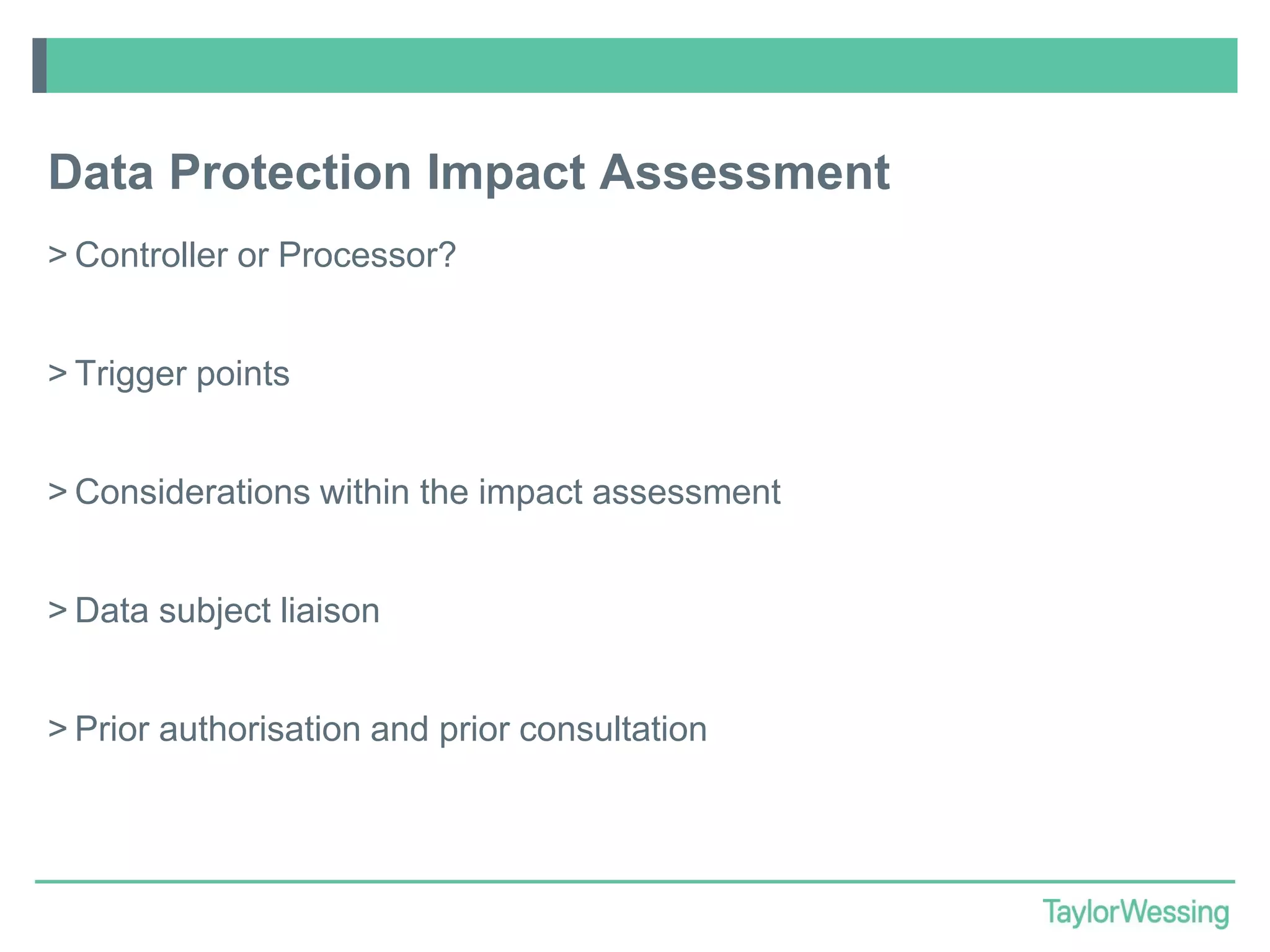 Data Protection Impact Assessment

> Controller or Processor?

> Trigger points

> Considerations within the impact assessment

> Data subject liaison

> Prior authorisation and prior consultation

TaylorWessing